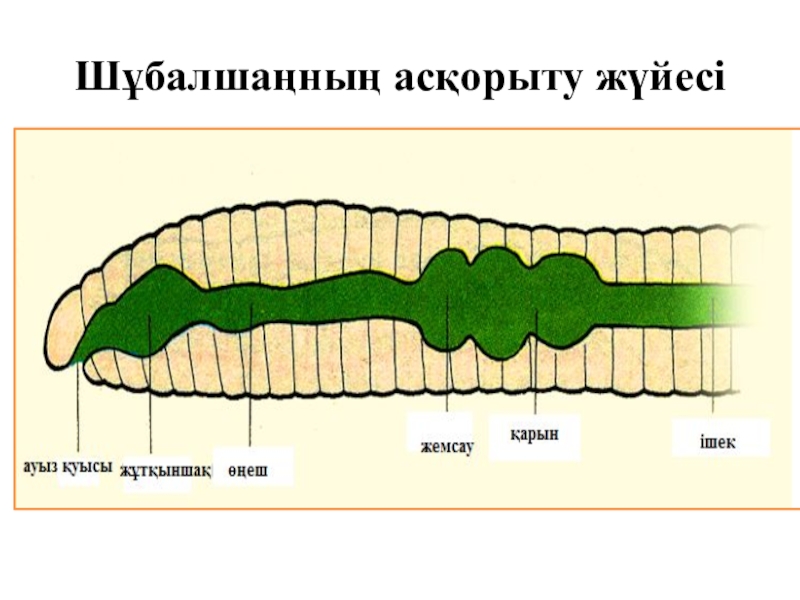 Шұбалшаңның асқорыту жүйесі

ауыз қуысы
жұтқыншақ
өңеш
жемсау
қарын
ішек